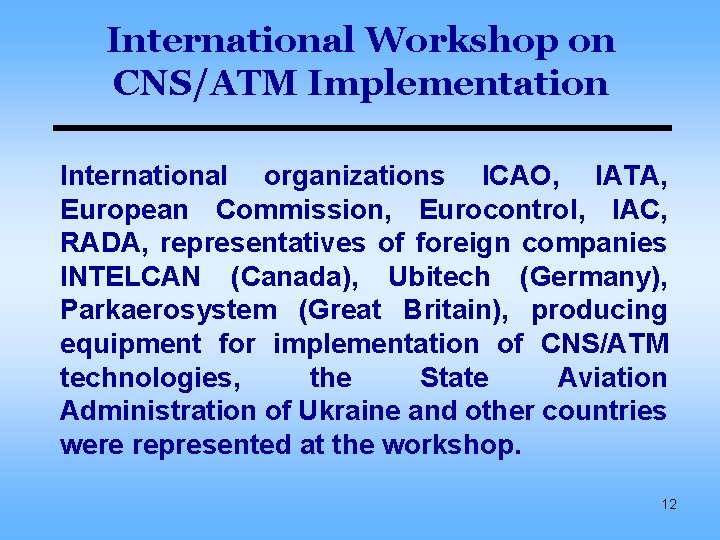 International Workshop on CNS/ATM Implementation

International organizations ICAO, IATA, European Commission, Eurocontrol, IAC, RADA, representatives of foreign companies INTELCAN (Canada), Ubitech (Germany), Parkaerosystem (Great Britain), producing equipment for implementation of CNS/ATM technologies, the State Aviation Administration of Ukraine and other countries were represented at the workshop.

12